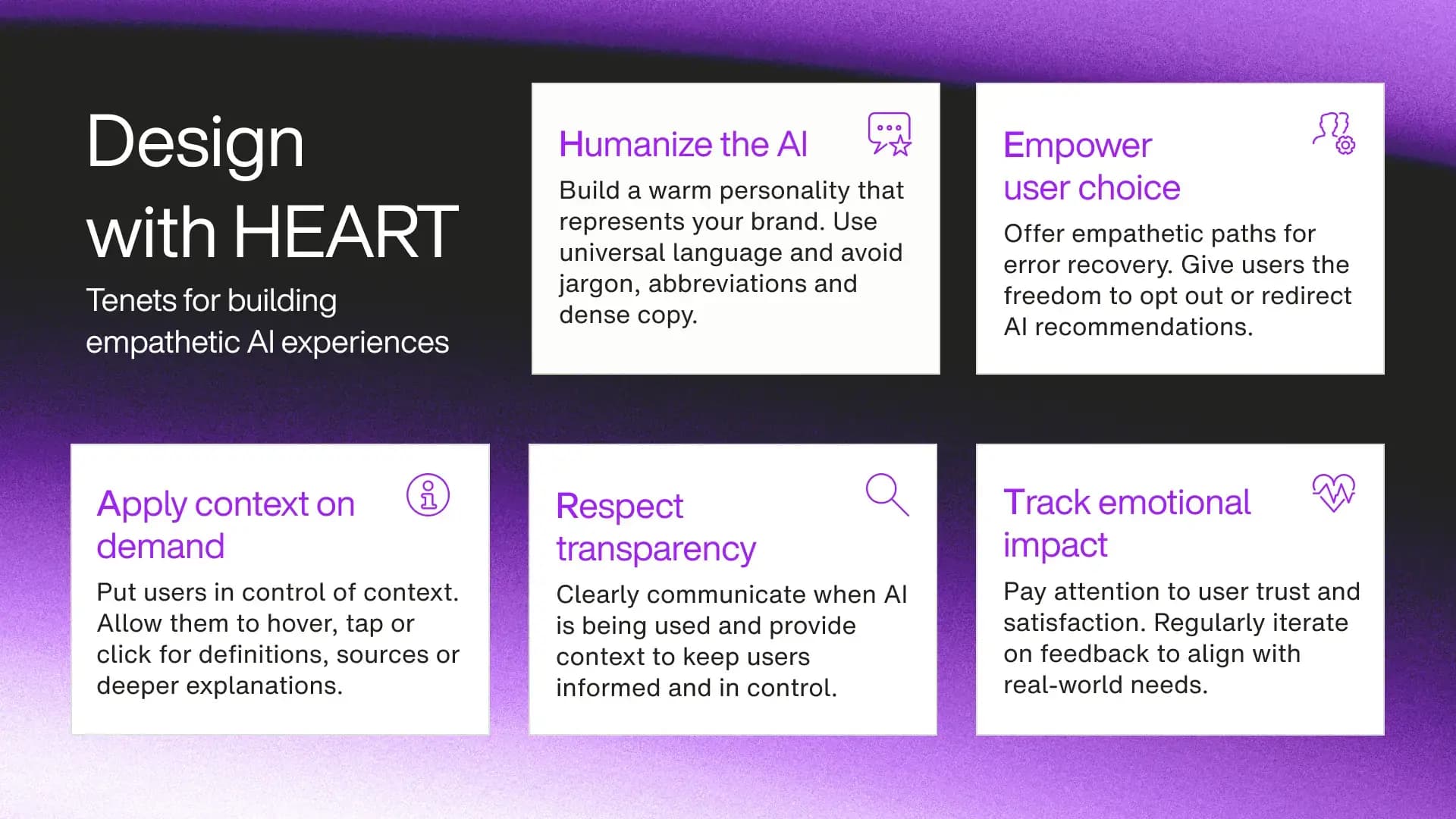 Design with HEART

Tenets for building empathetic AI experiences

Humanize the AI

Build a warm personality that represents your brand. Use universal language and avoid jargon, abbreviations and dense copy.

Empower user choice

Offer empathetic paths for error recovery. Give users the freedom to opt out or redirect AI recommendations.

Apply context on demand

Put users in control of context. Allow them to hover, tap or click for definitions, sources or deeper explanations.

Respect transparency

Clearly communicate when AI is being used and provide context to keep users informed and in control.

Track emotional impact

Pay attention to user trust and satisfaction. Regularly iterate on feedback to align with real-world needs.